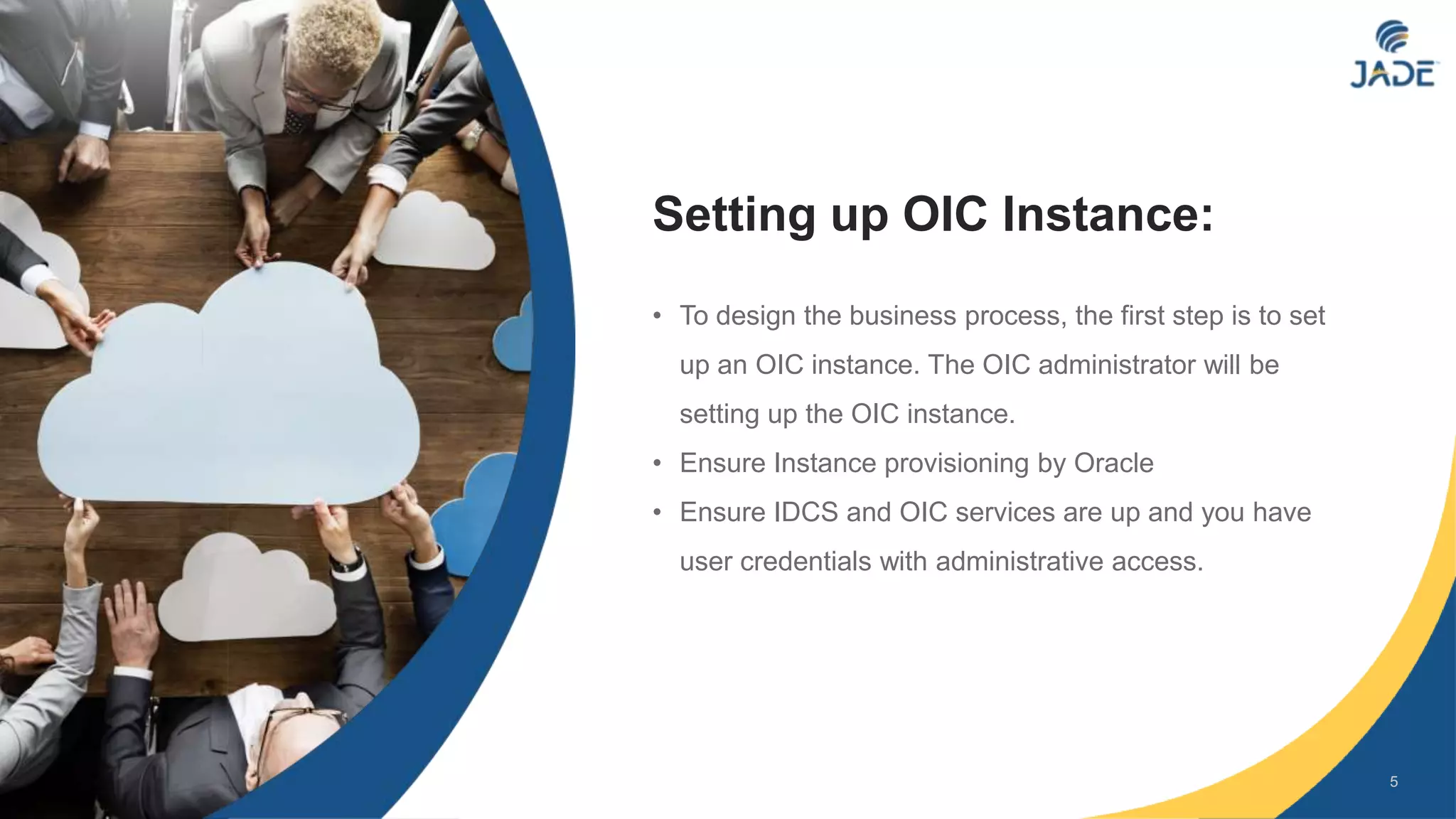 JADE

Setting up OIC Instance:

• To design the business process, the first step is to set up an OIC instance. The OIC administrator will be setting up the OIC instance.
• Ensure Instance provisioning by Oracle
• Ensure IDCS and OIC services are up and you have user credentials with administrative access.

5